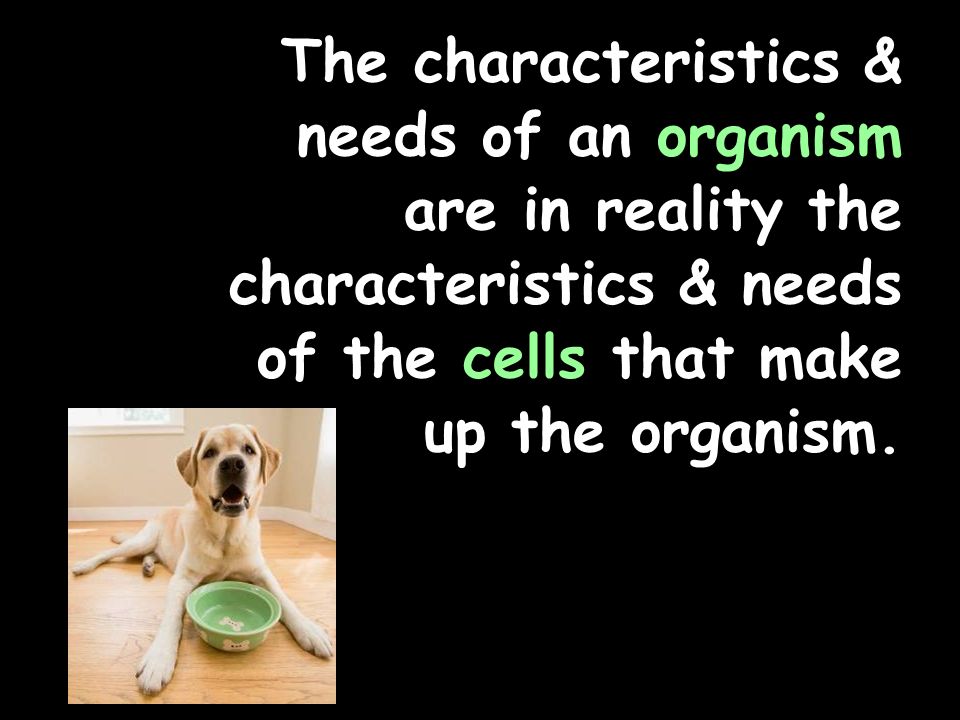 The characteristics & needs of an organism are in reality the characteristics & needs of the cells that make up the organism.